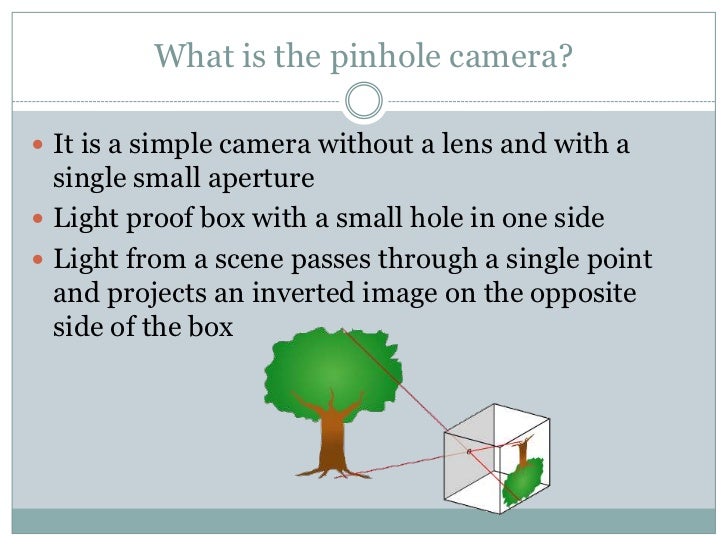 What is the pinhole camera?

- It is a simple camera without a lens and with a single small aperture
- Light proof box with a small hole in one side
- Light from a scene passes through a single point and projects an inverted image on the opposite side of the box